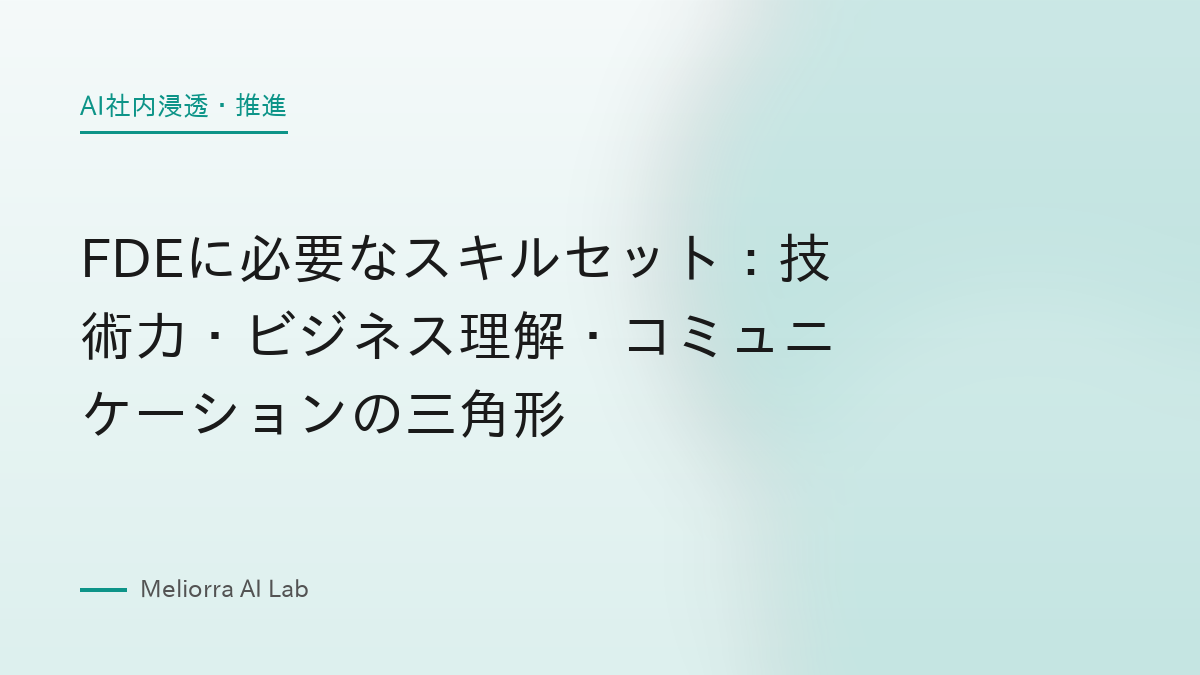 AI社内浸透・推進

FDEに必要なスキルセット：技術力・ビジネス理解・コミュニケーションの三角形

Meliorra AI Lab